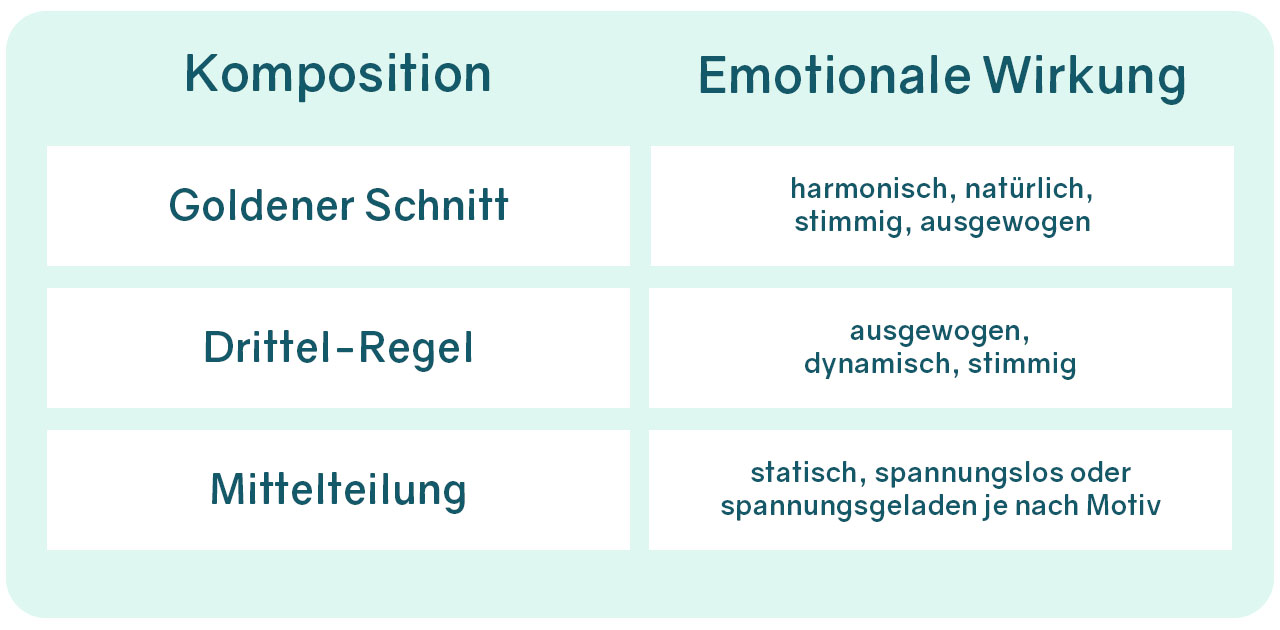 | Komposition | Emotionale Wirkung |
|---|---|
| Goldener Schnitt | harmonisch, natürlich, stimmig, ausgewogen |
| Drittel-Regel | ausgewogen, dynamisch, stimmig |
| Mittelteilung | statisch, spannungslos oder spannungsgeladen je nach Motiv |